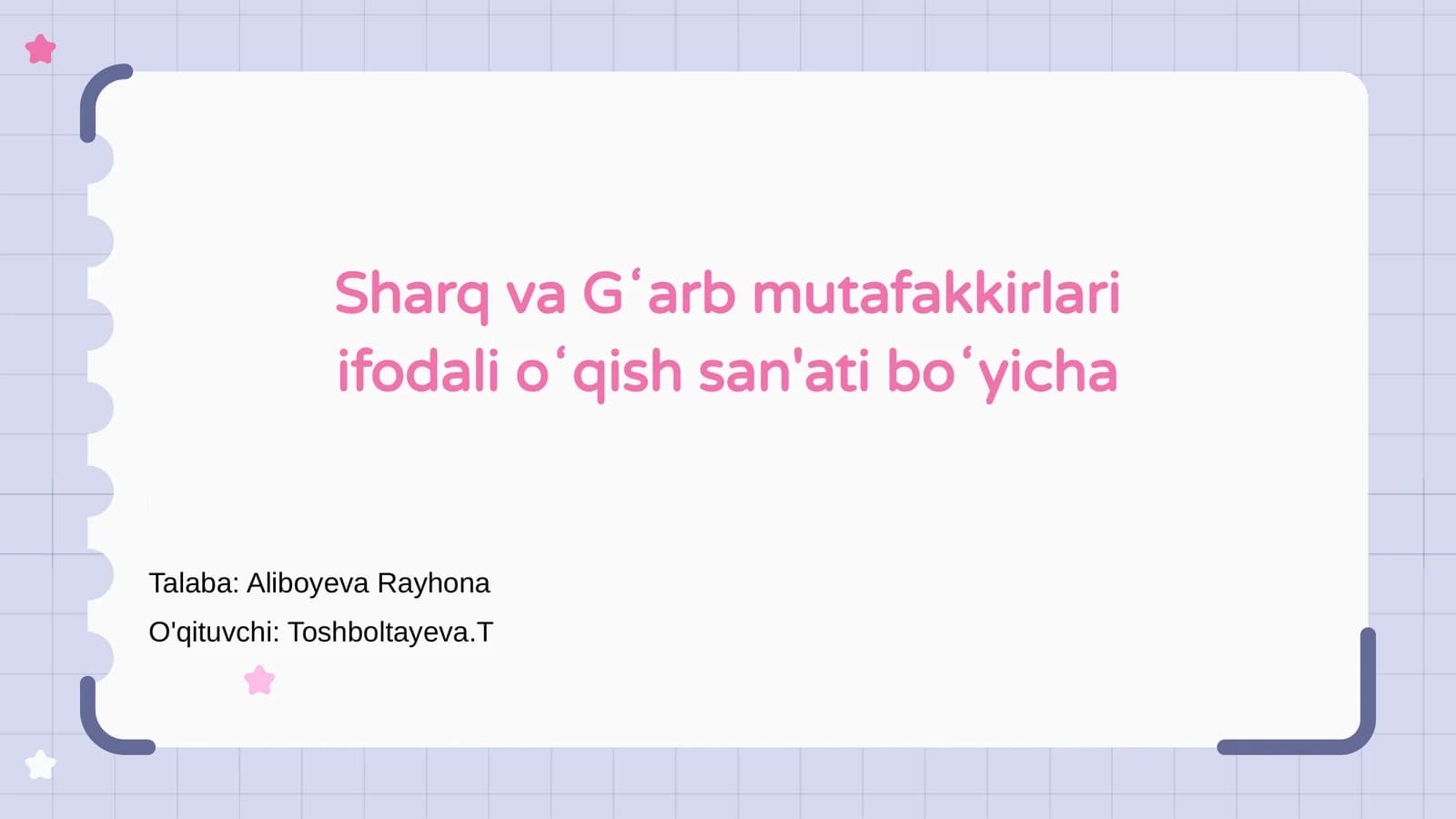 Sharq va Gʻarb mutafakkirlari ifodali oʻqish san'ati boʻyicha

Talaba: Aliboyeva Rayhona

O'qituvchi: Toshboltayeva.T